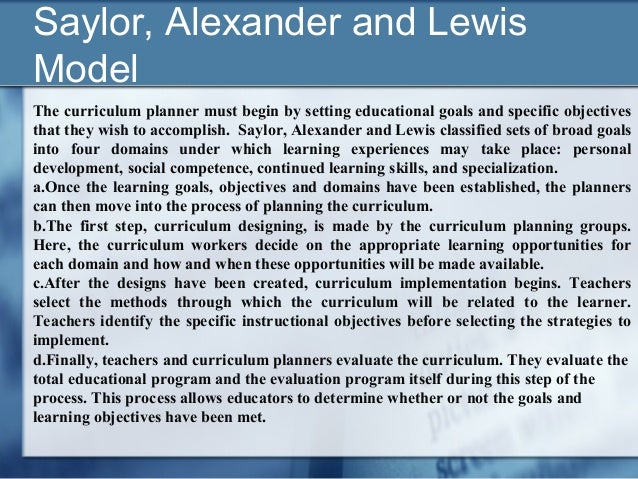 Saylor, Alexander and Lewis Model

The curriculum planner must begin by setting educational goals and specific objectives that they wish to accomplish. Saylor, Alexander and Lewis classified sets of broad goals into four domains under which learning experiences may take place: personal development, social competence, continued learning skills, and specialization.
a.Once the learning goals, objectives and domains have been established, the planners can then move into the process of planning the curriculum.
b.The first step, curriculum designing, is made by the curriculum planning groups. Here, the curriculum workers decide on the appropriate learning opportunities for each domain and how and when these opportunities will be made available.
c.After the designs have been created, curriculum implementation begins. Teachers select the methods through which the curriculum will be related to the learner. Teachers identify the specific instructional objectives before selecting the strategies to implement.
d.Finally, teachers and curriculum planners evaluate the curriculum. They evaluate the total educational program and the evaluation program itself during this step of the process. This process allows educators to determine whether or not the goals and learning objectives have been met.